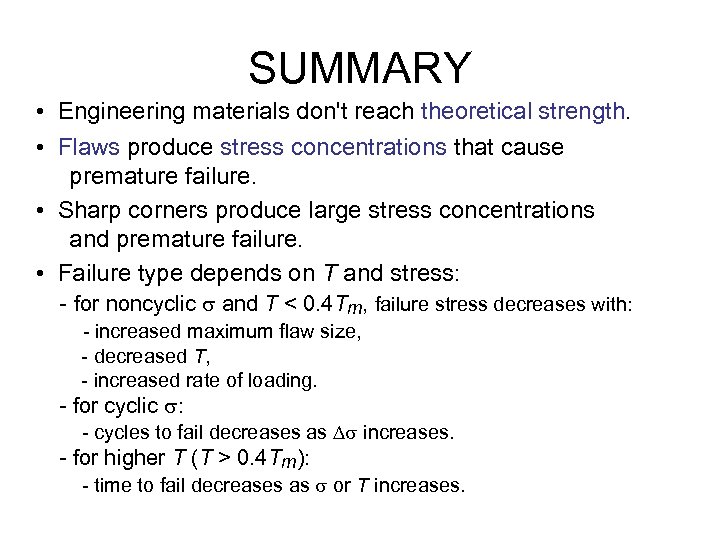 SUMMARY

• Engineering materials don't reach theoretical strength.

• Flaws produce stress concentrations that cause premature failure.

• Sharp corners produce large stress concentrations and premature failure.

• Failure type depends on $T$ and stress:
- for noncyclic $\sigma$ and $T < 0.4T_m$, failure stress decreases with:
- increased maximum flaw size,
- decreased $T$,
- increased rate of loading.
- for cyclic $\sigma$:
- cycles to fail decreases as $\Delta\sigma$ increases.
- for higher $T$ ($T > 0.4T_m$):
- time to fail decreases as $\sigma$ or $T$ increases.